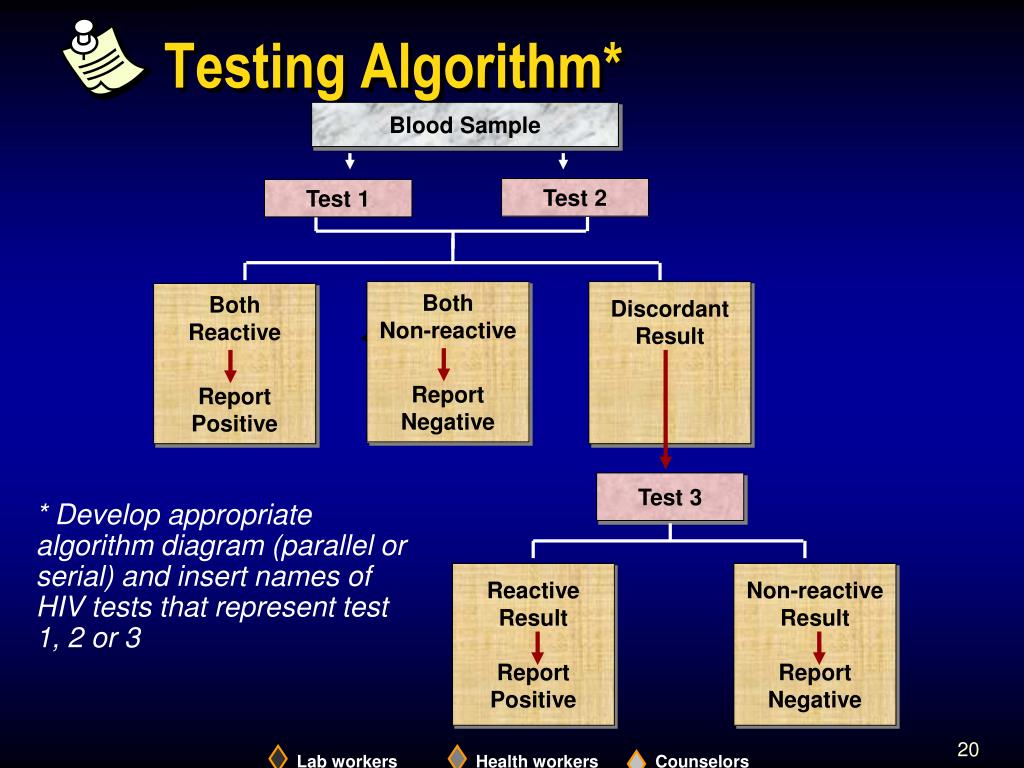 Testing Algorithm*

Blood Sample

Test 1

Test 2

Both Reactive

Report Positive

Both Non-reactive

Report Negative

Discordant Result

Test 3

Reactive Result

Report Positive

Non-reactive Result

Report Negative

* Develop appropriate algorithm diagram (parallel or serial) and insert names of HIV tests that represent test 1, 2 or 3

Lab workers

Health workers

Counselors

20